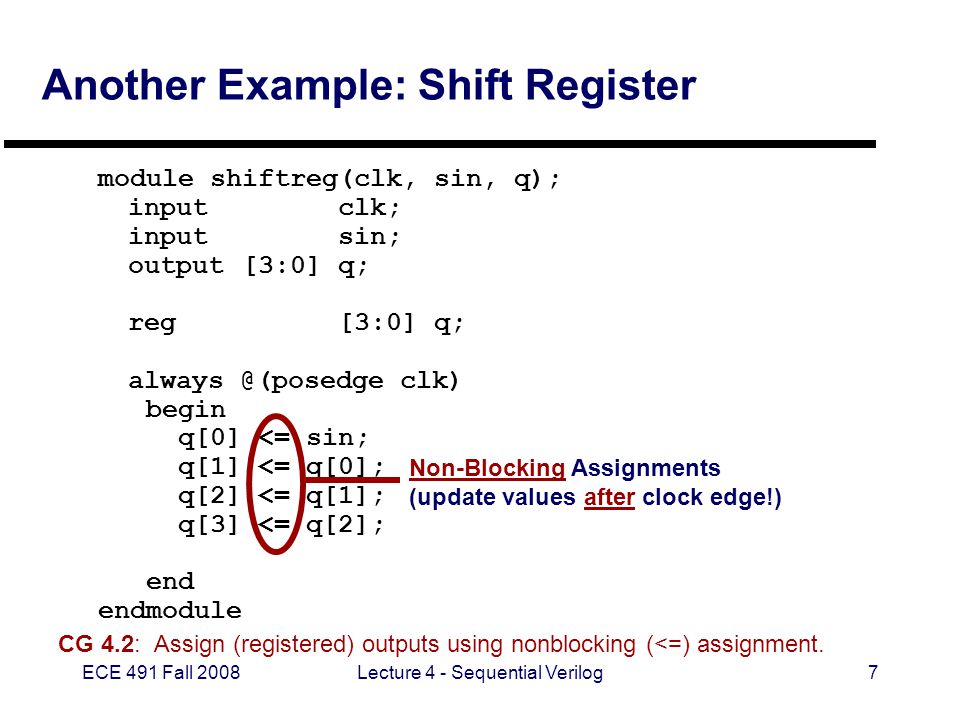 Another Example: Shift Register

module shiftreg(clk, sin, q);
  input        clk;
  input        sin;
  output [3:0] q;

  reg          [3:0] q;

  always @(posedge clk)
   begin
     q[0] <= sin;
     q[1] <= q[0];
     q[2] <= q[1];
     q[3] <= q[2];

   end
endmodule

Non-Blocking Assignments (update values after clock edge!)

CG 4.2: Assign (registered) outputs using nonblocking (<=) assignment.

ECE 491 Fall 2008

Lecture 4 - Sequential Verilog

7